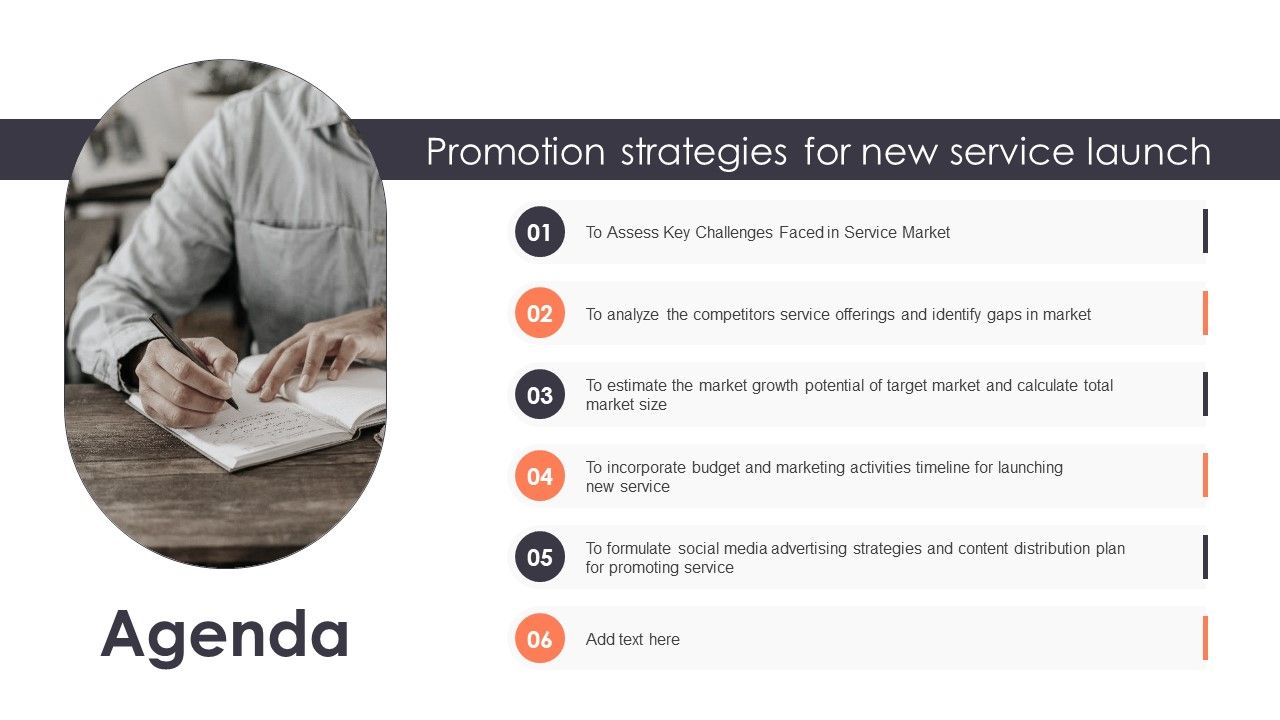 Promotion strategies for new service launch

01 To Assess Key Challenges Faced in Service Market

02 To analyze the competitors service offerings and identify gaps in market

03 To estimate the market growth potential of target market and calculate total market size

04 To incorporate budget and marketing activities timeline for launching new service

05 To formulate social media advertising strategies and content distribution plan for promoting service

06 Add text here

Agenda